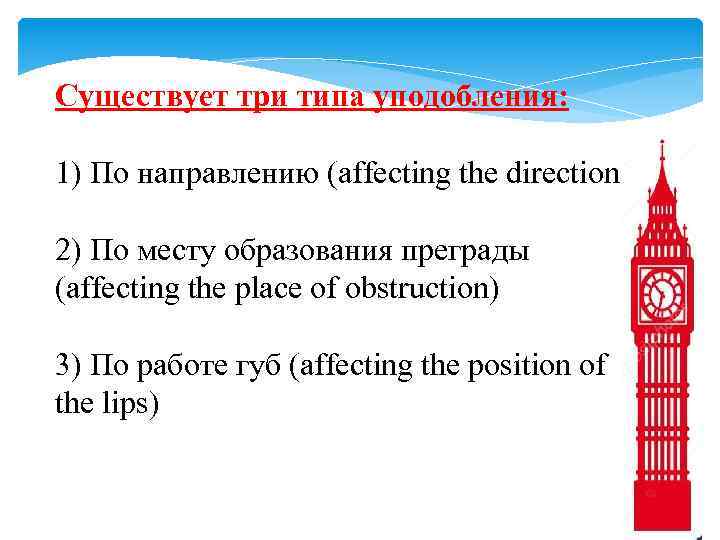 Существует три типа уподобления:

1) По направлению (affecting the direction

2) По месту образования преграды (affecting the place of obstruction)

3) По работе губ (affecting the position of the lips)